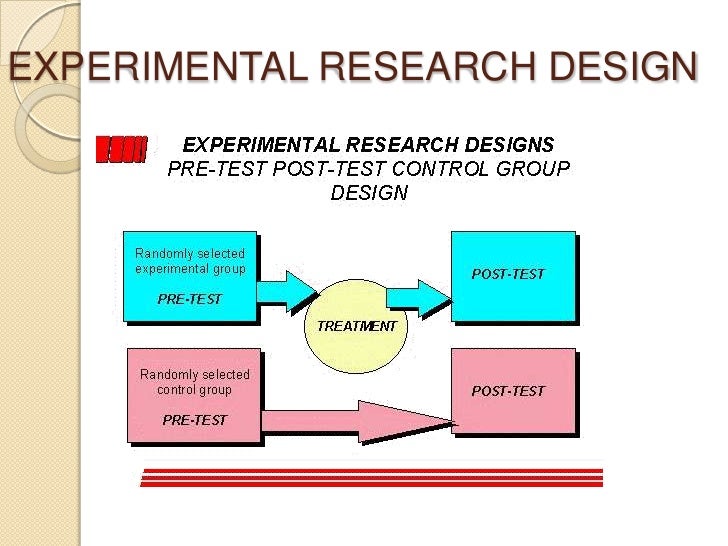 EXPERIMENTAL RESEARCH DESIGN

EXPERIMENTAL RESEARCH DESIGNS
PRE-TEST POST-TEST CONTROL GROUP DESIGN

Randomly selected experimental group

PRE-TEST

TREATMENT

POST-TEST

Randomly selected control group

PRE-TEST

POST-TEST